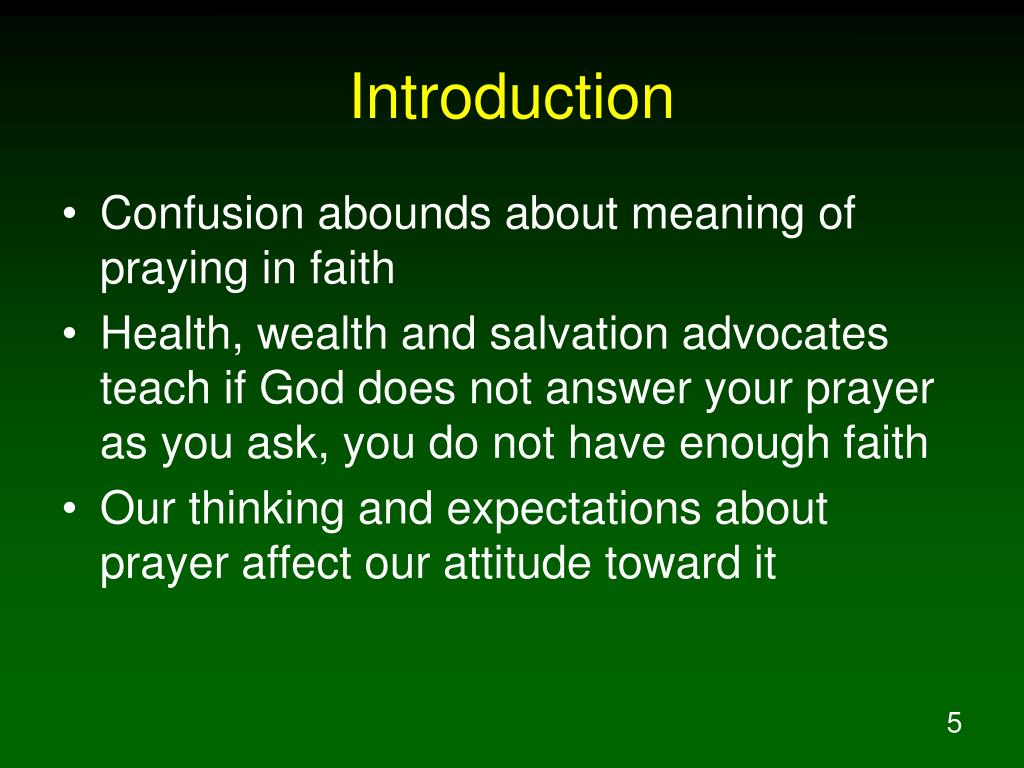 Introduction

• Confusion abounds about meaning of praying in faith
• Health, wealth and salvation advocates teach if God does not answer your prayer as you ask, you do not have enough faith
• Our thinking and expectations about prayer affect our attitude toward it

5